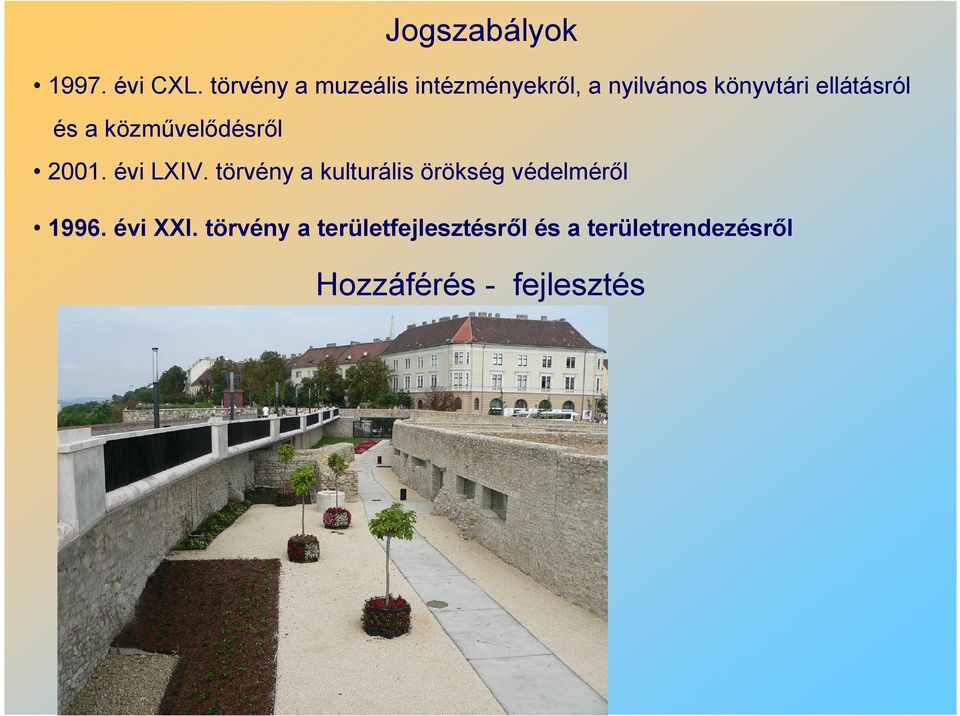 Jogszabályok

• 1997. évi CXL. törvény a muzeális intézményekről, a nyilvános könyvtári ellátásról és a közművelődésről

• 2001. évi LXIV. törvény a kulturális örökség védelméről

• 1996. évi XXI. törvény a területfejlesztésről és a területrendezésről

Hozzáférés - fejlesztés